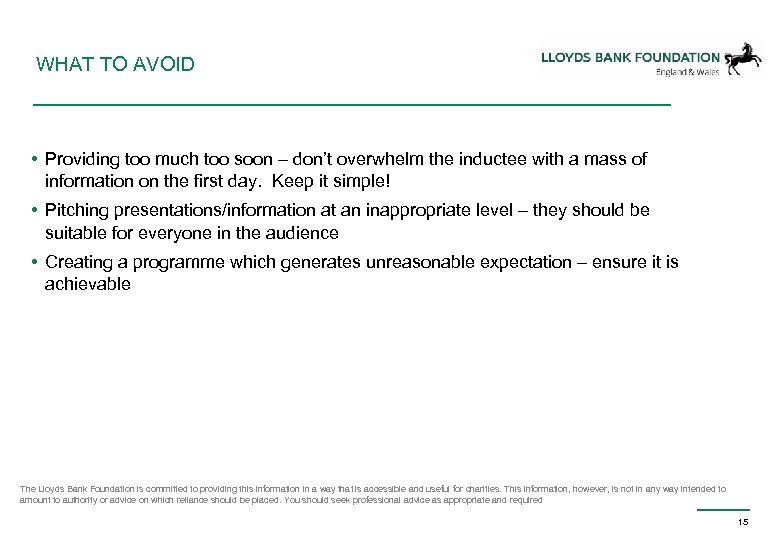 WHAT TO AVOID

LLOYDS BANK FOUNDATION
England & Wales

• Providing too much too soon – don't overwhelm the inductee with a mass of information on the first day. Keep it simple!

• Pitching presentations/information at an inappropriate level – they should be suitable for everyone in the audience

• Creating a programme which generates unreasonable expectation – ensure it is achievable

The Lloyds Bank Foundation is committed to providing this information in a way that is accessible and useful for charities. This information, however, is not in any way intended to amount to authority or advice on which reliance should be placed. You should seek professional advice as appropriate and required

15